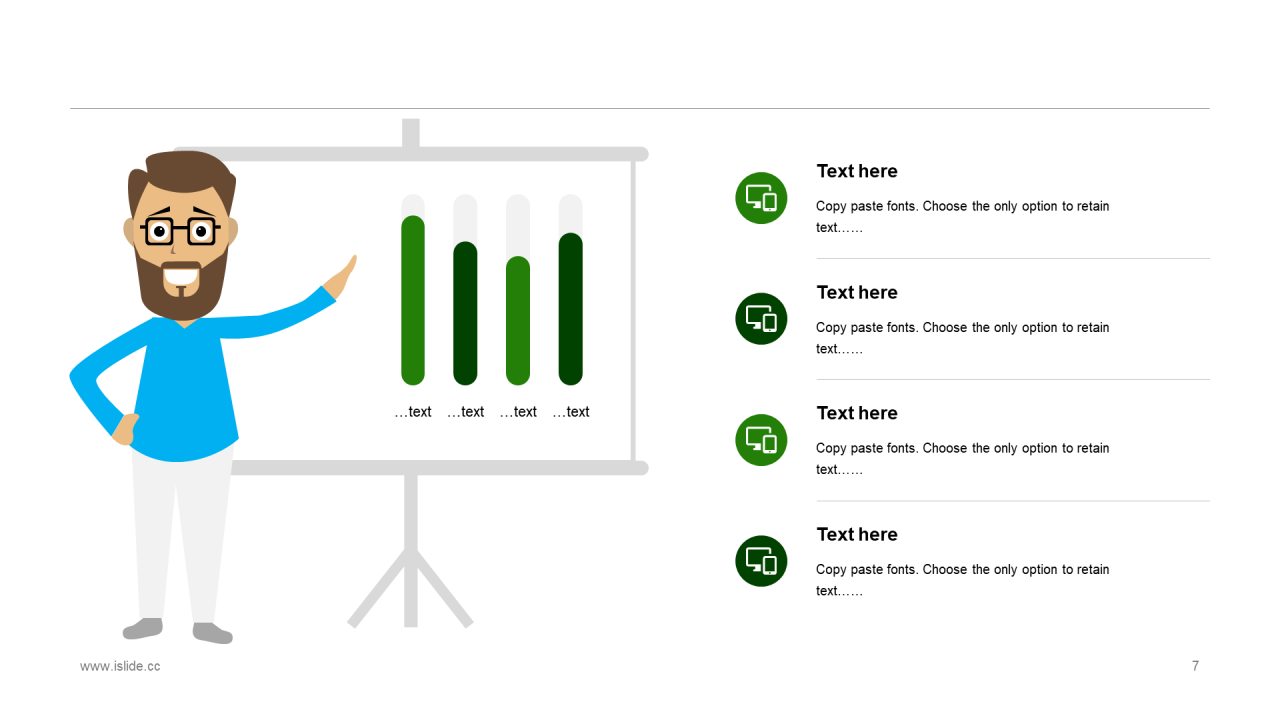 …text …text …text …text

Text here

Copy paste fonts. Choose the only option to retain text……

Text here

Copy paste fonts. Choose the only option to retain text……

Text here

Copy paste fonts. Choose the only option to retain text……

Text here

Copy paste fonts. Choose the only option to retain text……

www.islide.cc

7